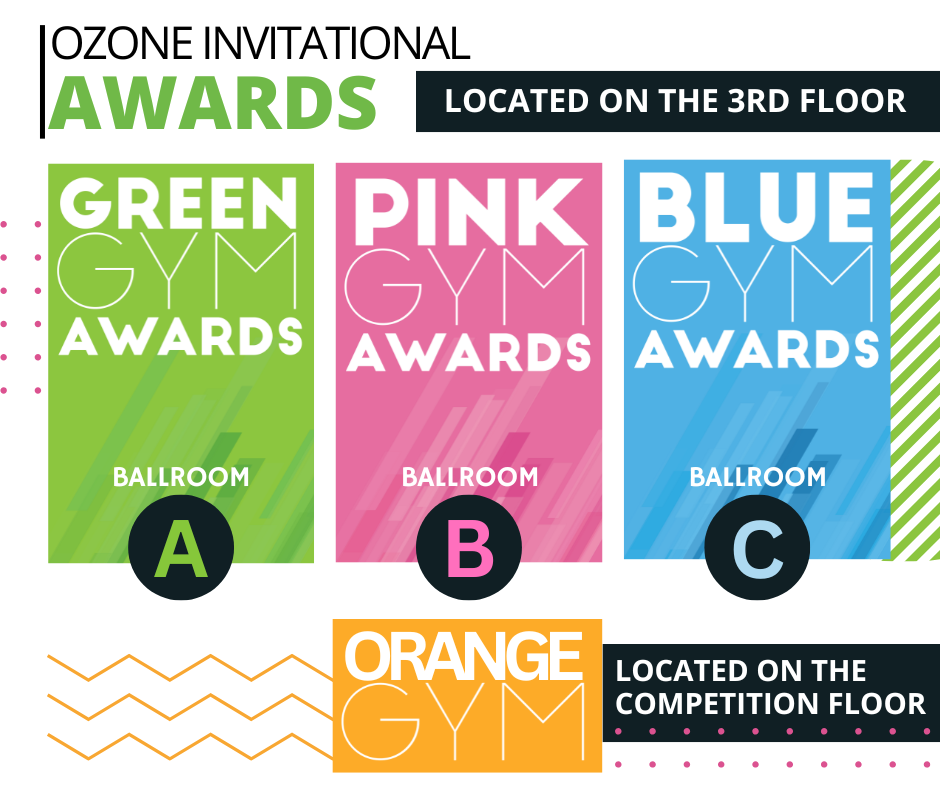 OZONE INVITATIONAL
AWARDS

LOCATED ON THE 3RD FLOOR

GREEN GYM AWARDS

BALLROOM

A

PINK GYM AWARDS

BALLROOM

B

BLUE GYM AWARDS

BALLROOM

C

ORANGE GYM

LOCATED ON THE COMPETITION FLOOR